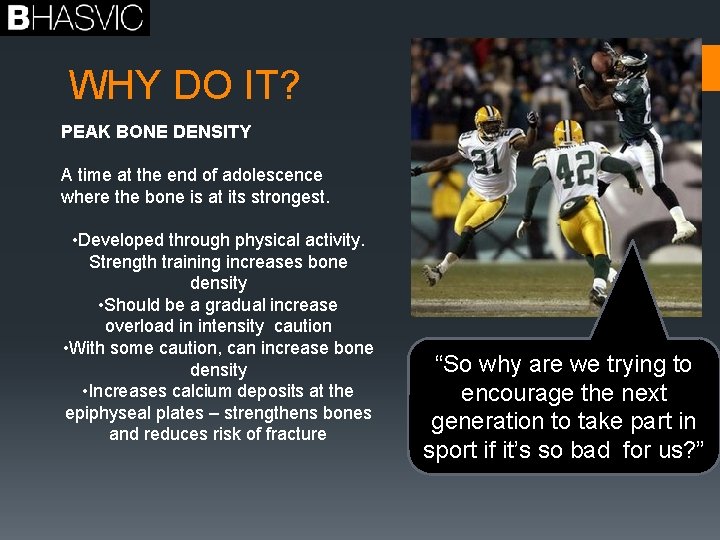 BHASVIC

WHY DO IT?

PEAK BONE DENSITY

A time at the end of adolescence where the bone is at its strongest.

•Developed through physical activity. Strength training increases bone density
•Should be a gradual increase overload in intensity caution
•With some caution, can increase bone density
•Increases calcium deposits at the epiphyseal plates – strengthens bones and reduces risk of fracture

21

42

“So why are we trying to encourage the next generation to take part in sport if it’s so bad for us?”